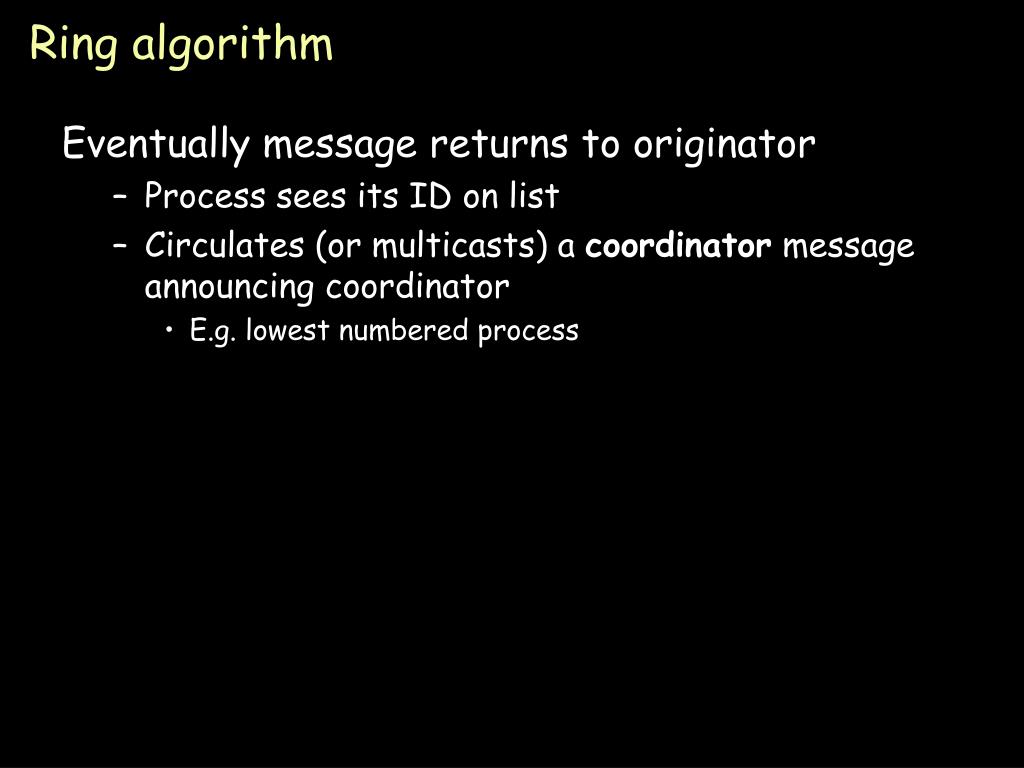 Ring algorithm

Eventually message returns to originator

– Process sees its ID on list

– Circulates (or multicasts) a coordinator message announcing coordinator

• E.g. lowest numbered process